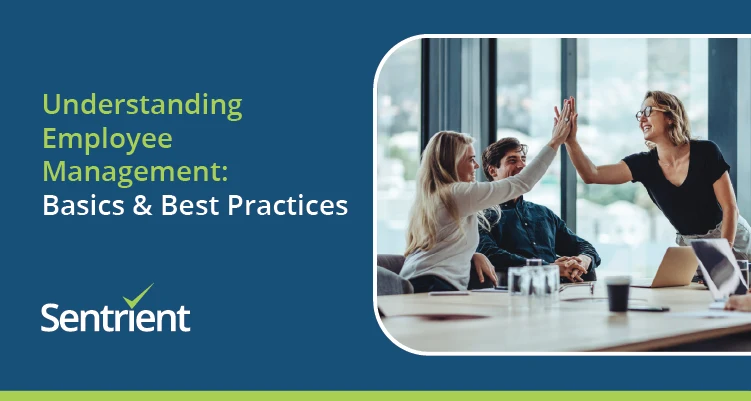 Understanding Employee Management: Basics & Best Practices

Sentrient